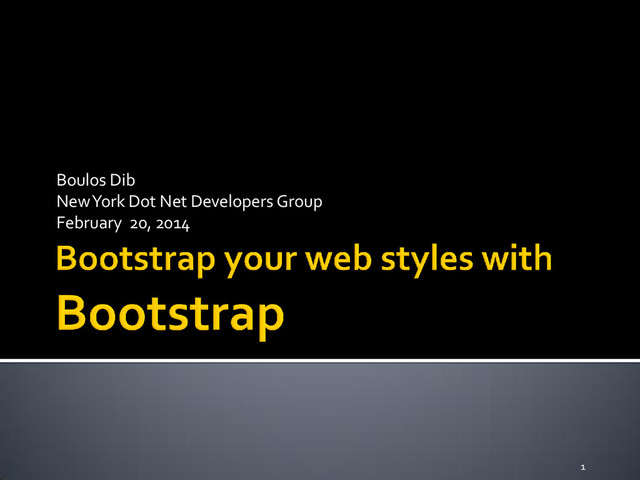 Boulos Dib
New York Dot Net Developers Group
February 20, 2014

Bootstrap your web styles with Bootstrap

1